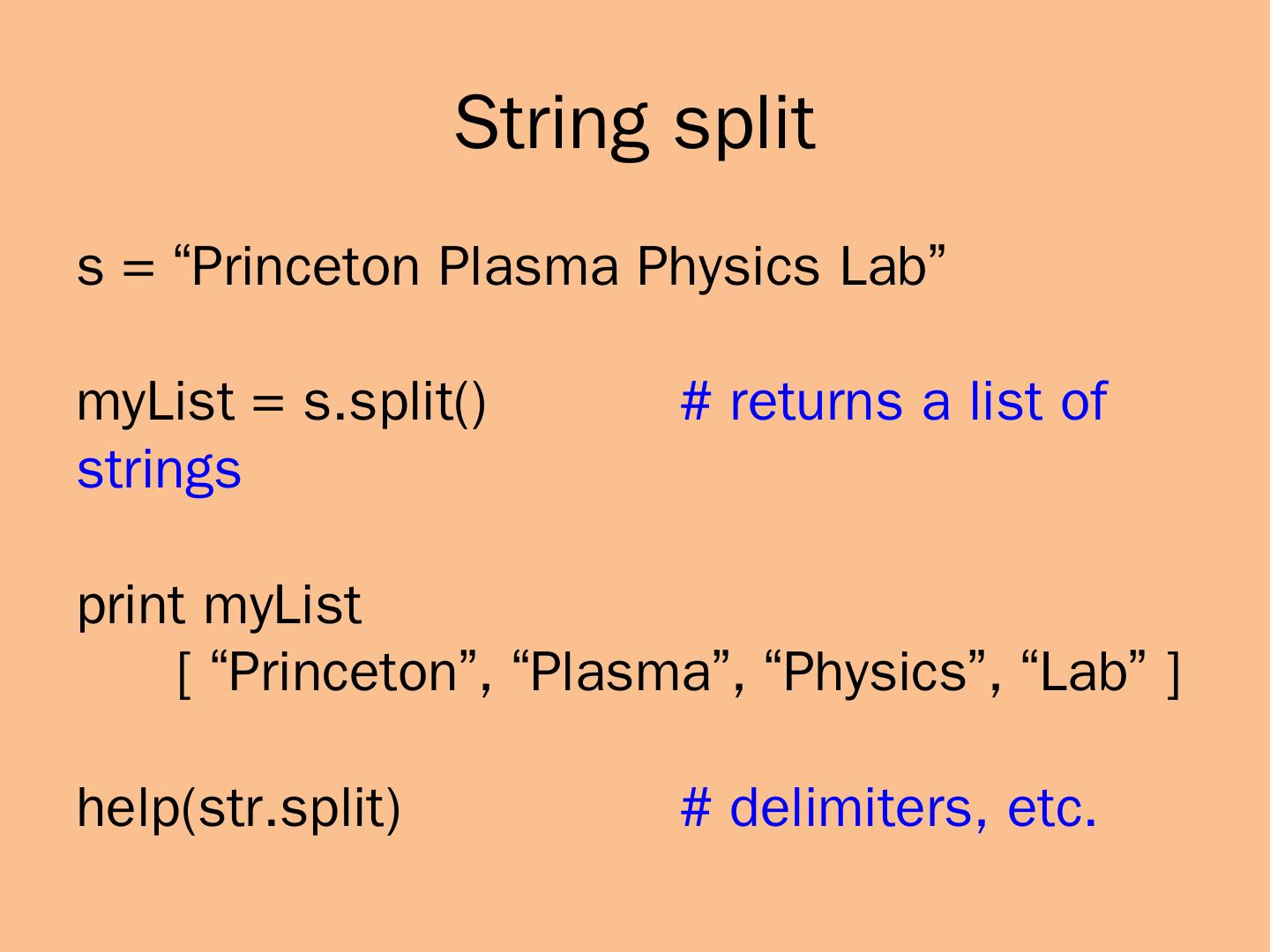 String split

s = “Princeton Plasma Physics Lab”

myList = s.split() # returns a list of strings

print myList
[ “Princeton”, “Plasma”, “Physics”, “Lab” ]

help(str.split) # delimiters, etc.